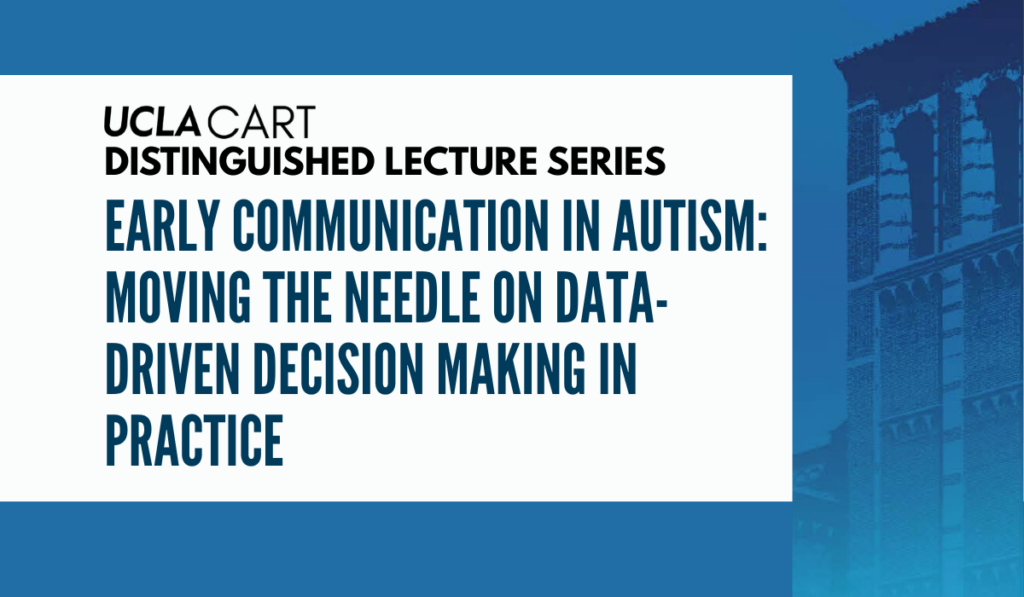 UCLA CART
DISTINGUISHED LECTURE SERIES

EARLY COMMUNICATION IN AUTISM: MOVING THE NEEDLE ON DATA-DRIVEN DECISION MAKING IN PRACTICE